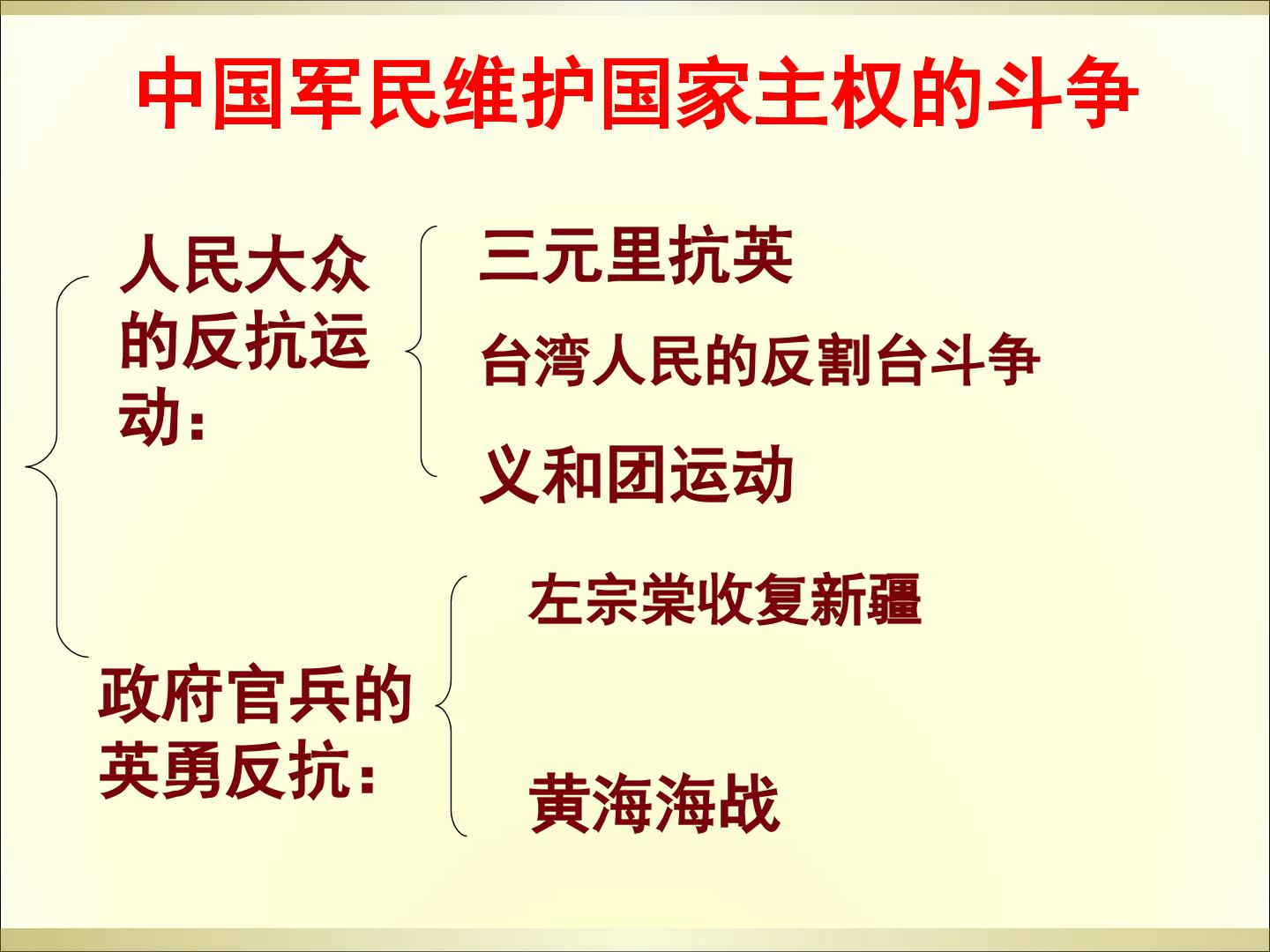 中国军民维护国家主权的斗争

人民大众的反抗运动：

三元里抗英

台湾人民的反割台斗争

义和团运动

政府官兵的英勇反抗：

左宗棠收复新疆

黄海海战